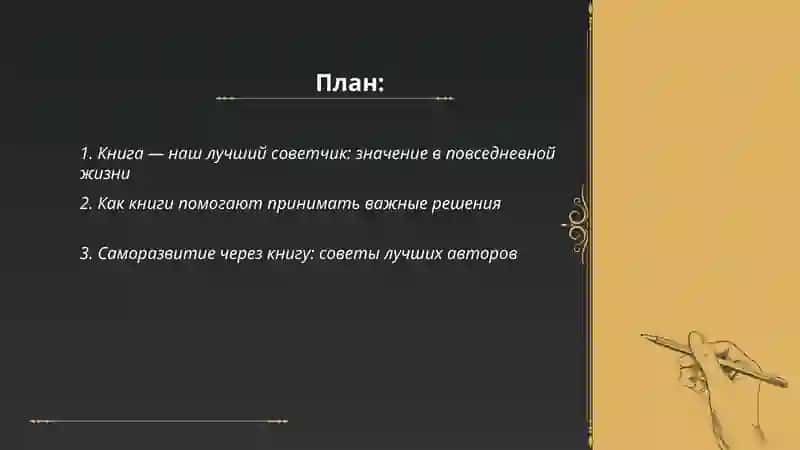 План:

1. Книга — наш лучший советчик: значение в повседневной жизни

2. Как книги помогают принимать важные решения

3. Саморазвитие через книгу: советы лучших авторов